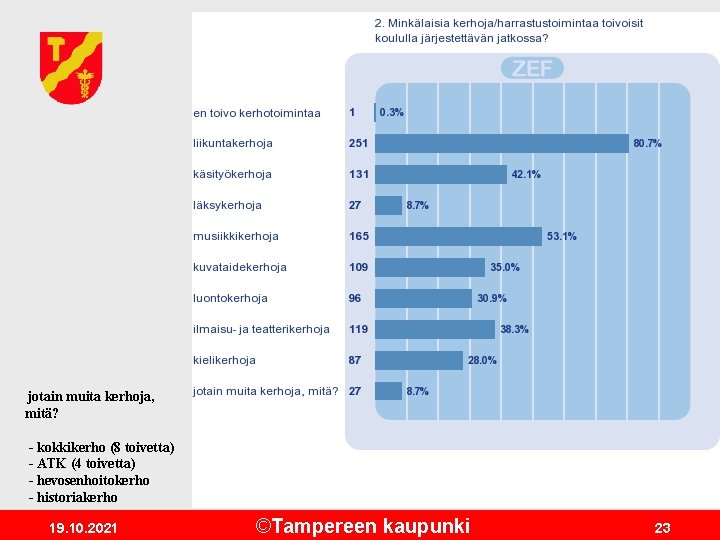 2. Minkälaisia kerhoja/harrastustoimintaa toivoisit koululla järjestettävän jatkossa?

ZEF

| | | |
|---|---|---|
| en toivo kerhotoimintaa | 1 | 0.3% |
| liikuntakerhoja | 251 | 80.7% |
| käsityökerhoja | 131 | 42.1% |
| läksykerhoja | 27 | 8.7% |
| musiikkikerhoja | 165 | 53.1% |
| kuvataidekerhoja | 109 | 35.0% |
| luontokerhoja | 96 | 30.9% |
| ilmaisu- ja teatterikerhoja | 119 | 38.3% |
| kielikerhoja | 87 | 28.0% |
| jotain muita kerhoja, mitä? | 27 | 8.7% |

jotain muita kerhoja, mitä?

- kokkikerho (8 toivetta)
- ATK (4 toivetta)
- hevosenhoitokerho
- historiakerho

19.10.2021 ©Tampereen kaupunki 23